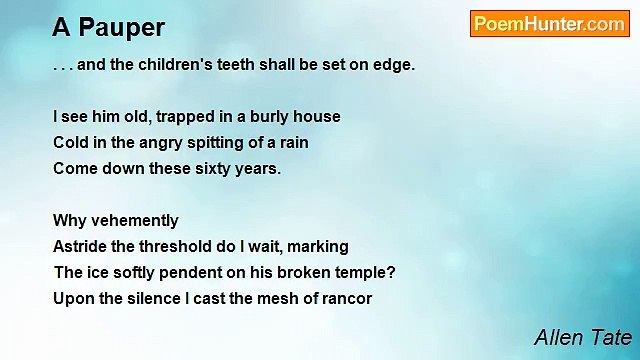 A Pauper

PoemHunter.com

. . . and the children's teeth shall be set on edge.

I see him old, trapped in a burly house
Cold in the angry spitting of a rain
Come down these sixty years.

Why vehemently
Astride the threshold do I wait, marking
The ice softly pendent on his broken temple?
Upon the silence I cast the mesh of rancor

Allen Tate